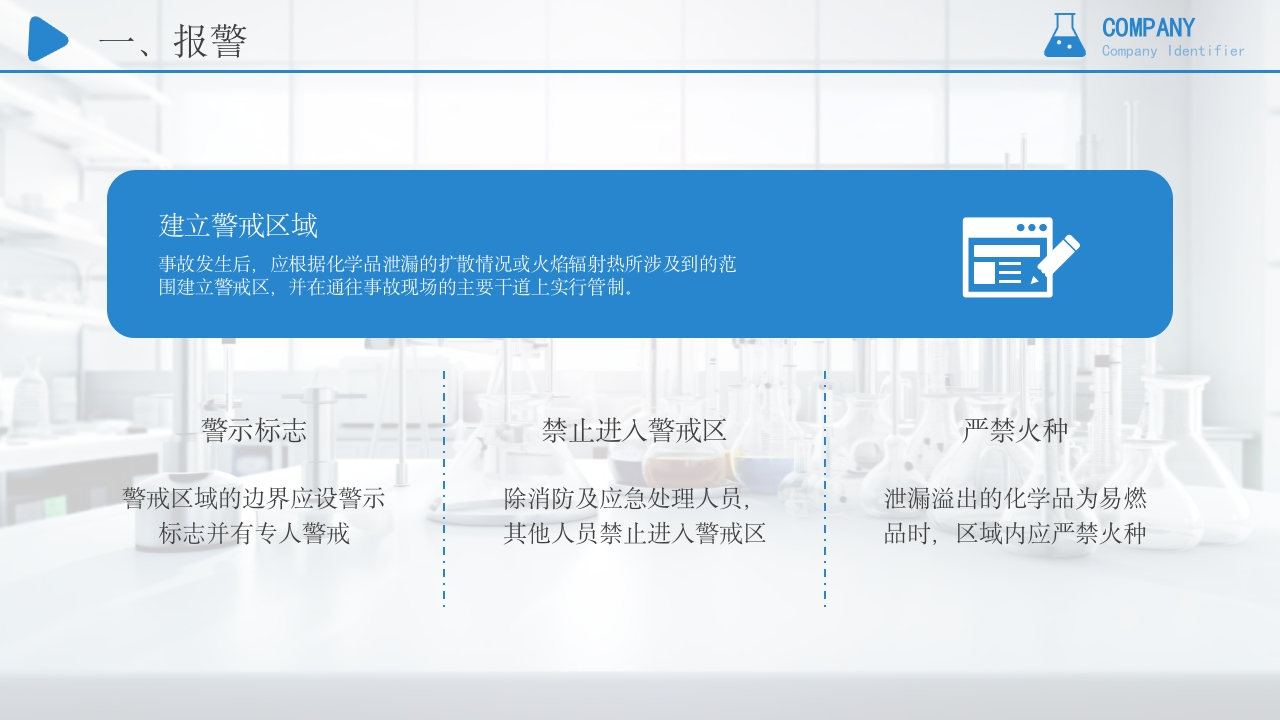 一、报警

COMPANY
Company Identifier

建立警戒区域

事故发生后，应根据化学品泄漏的扩散情况或火焰辐射热所涉及到的范围建立警戒区，并在通往事故现场的主要干道上实行管制。

警示标志

警戒区域的边界应设警示标志并有专人警戒

禁止进入警戒区

除消防及应急处理人员，其他人员禁止进入警戒区

严禁火种

泄漏溢出的化学品为易燃品时，区域内应严禁火种